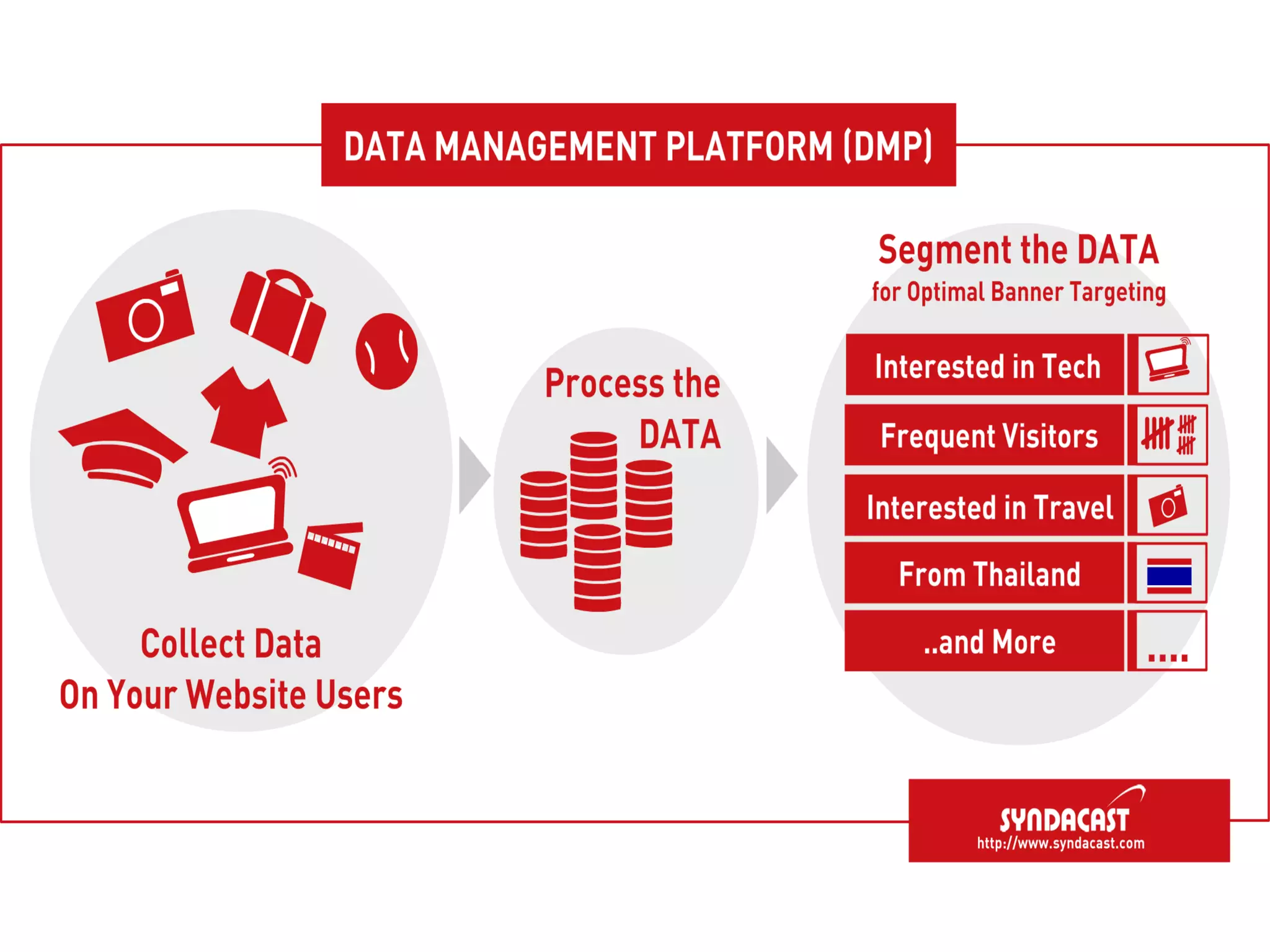 DATA MANAGEMENT PLATFORM (DMP)

Collect Data
On Your Website Users

Process the
DATA

Segment the DATA
for Optimal Banner Targeting

Interested in Tech

Frequent Visitors

Interested in Travel

From Thailand

..and More

....

SYNDACAST
http://www.syndacast.com